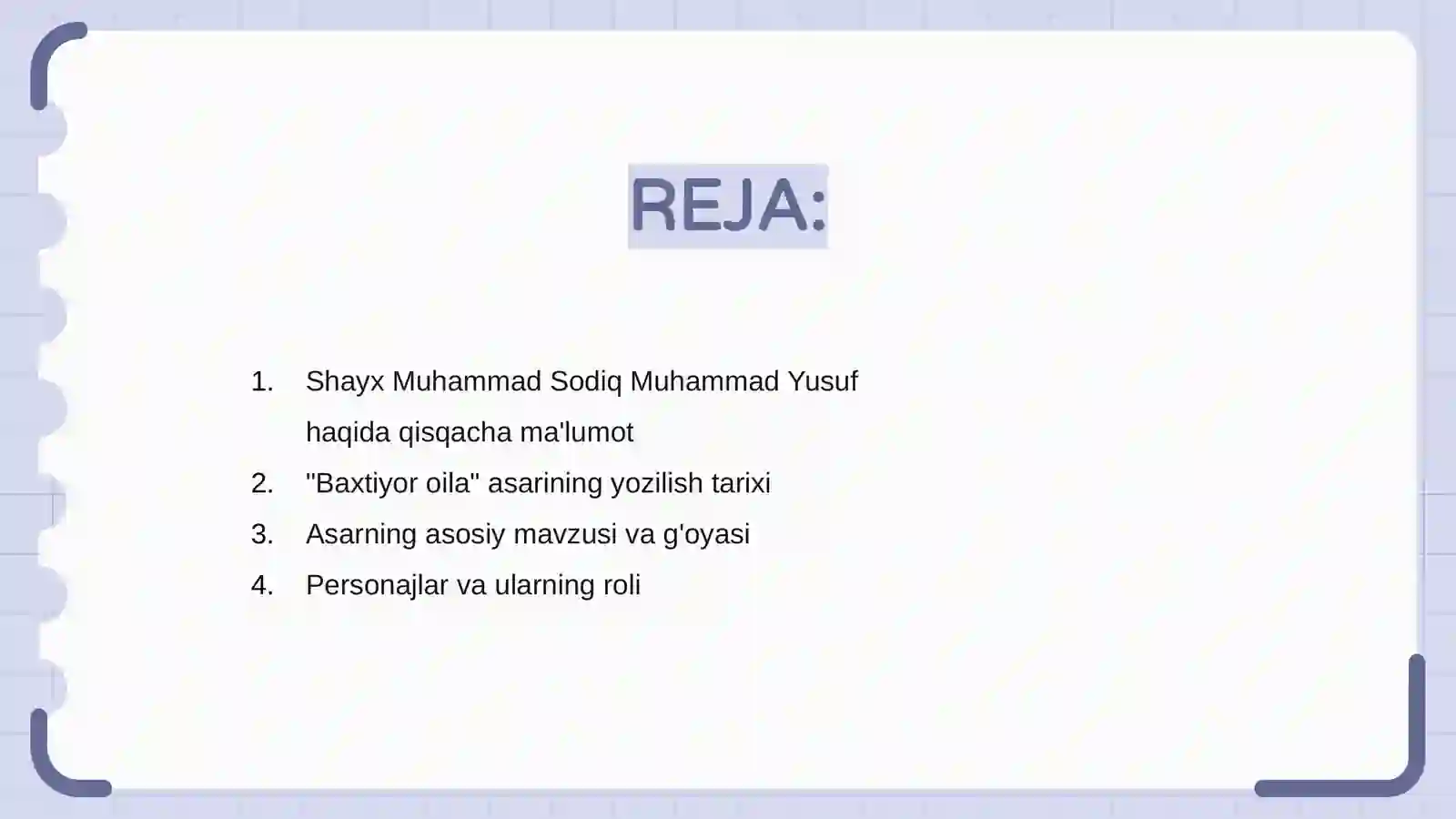 REJA:

1. Shayx Muhammad Sodiq Muhammad Yusuf haqida qisqacha ma'lumot
2. "Baxtiyor oila" asarining yozilish tarixi
3. Asarning asosiy mavzusi va g'oyasi
4. Personajlar va ularning roli